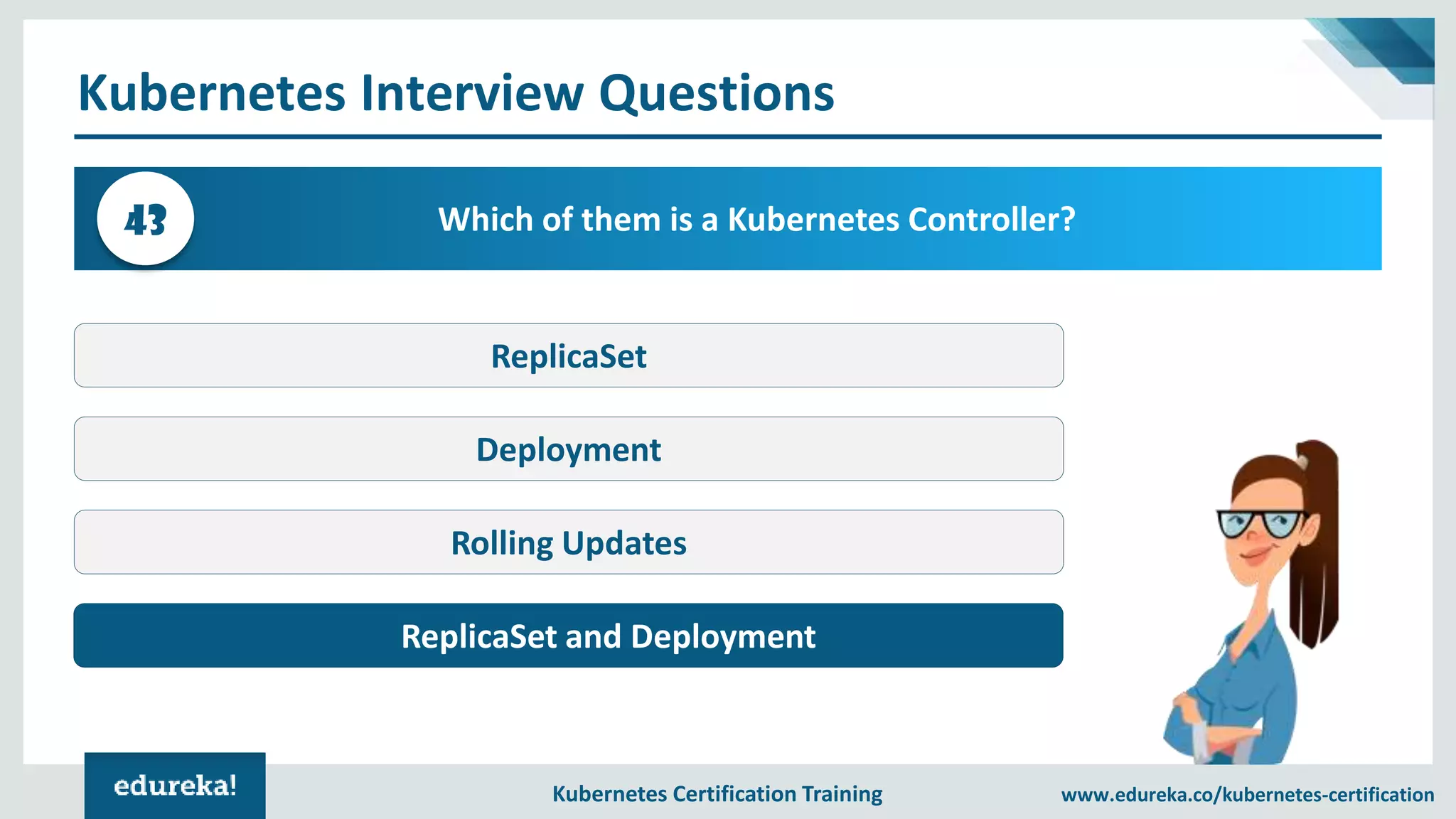 Kubernetes Interview Questions

43

Which of them is a Kubernetes Controller?

ReplicaSet

Deployment

Rolling Updates

ReplicaSet and Deployment

edureka!

Kubernetes Certification Training

www.edureka.co/kubernetes-certification